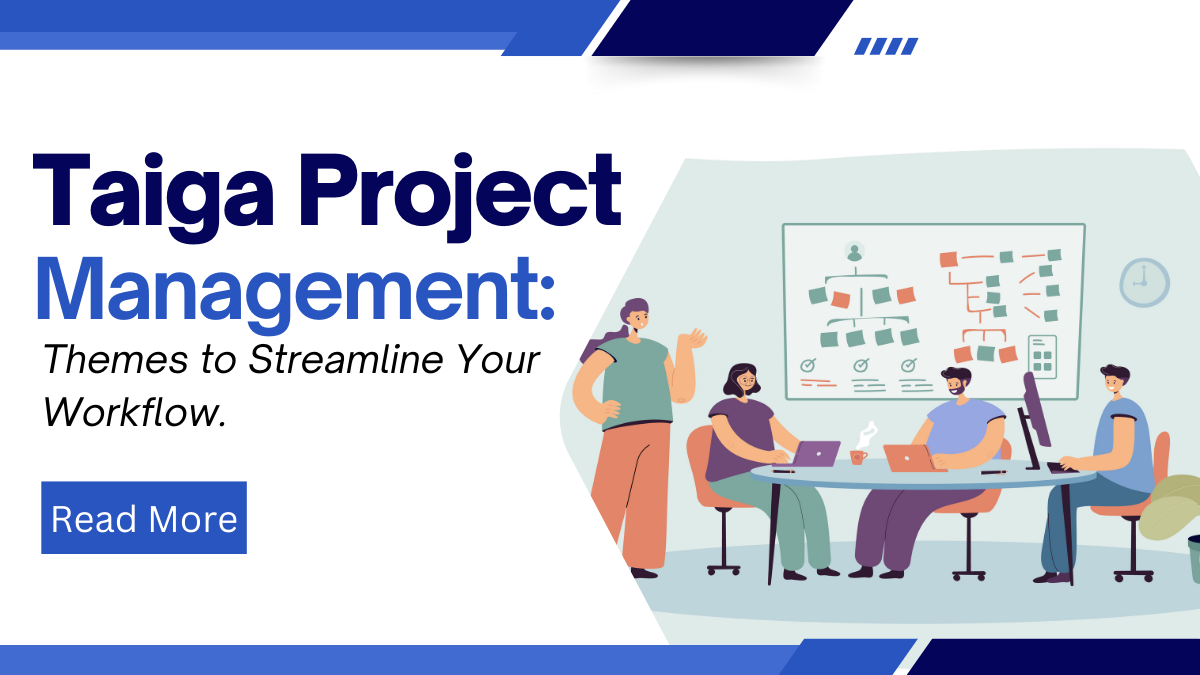 Taiga Project Management:

Themes to Streamline Your Workflow.

Read More